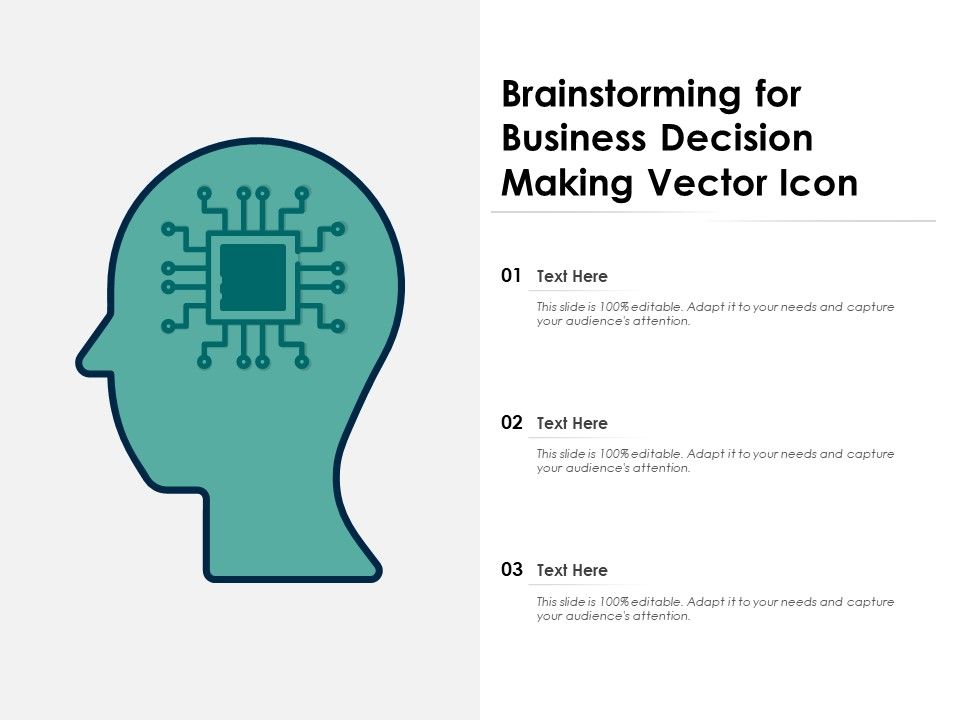 Brainstorming for Business Decision Making Vector Icon

01 Text Here

This slide is 100% editable. Adapt it to your needs and capture your audience's attention.

02 Text Here

This slide is 100% editable. Adapt it to your needs and capture your audience's attention.

03 Text Here

This slide is 100% editable. Adapt it to your needs and capture your audience's attention.